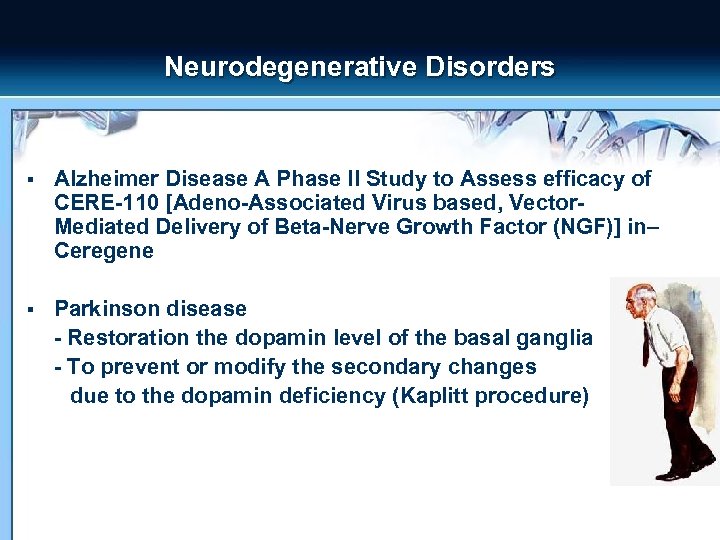 Neurodegenerative Disorders

▪ Alzheimer Disease A Phase II Study to Assess efficacy of CERE-110 [Adeno-Associated Virus based, Vector-Mediated Delivery of Beta-Nerve Growth Factor (NGF)] in– Ceregene

▪ Parkinson disease
- Restoration the dopamin level of the basal ganglia
- To prevent or modify the secondary changes due to the dopamin deficiency (Kaplitt procedure)